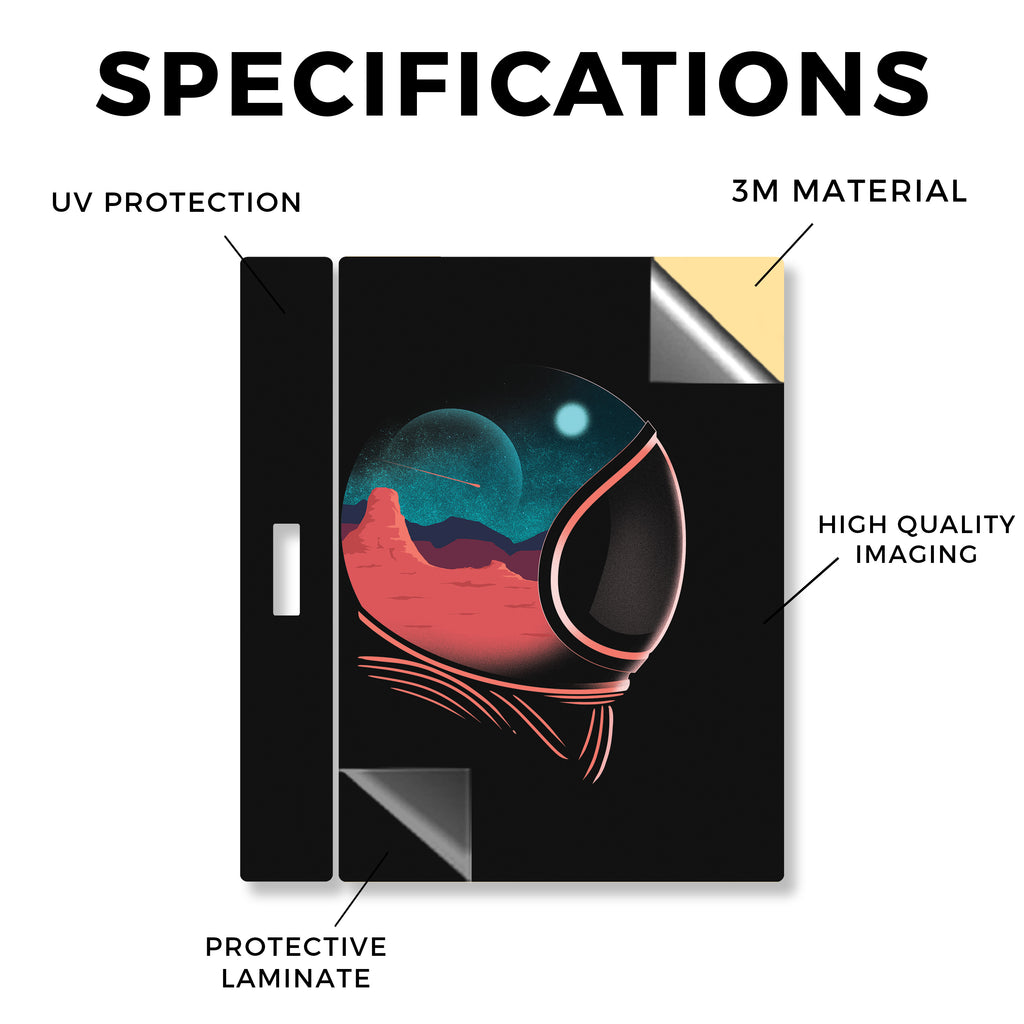 SPECIFICATIONS

UV PROTECTION

3M MATERIAL

HIGH QUALITY IMAGING

PROTECTIVE LAMINATE